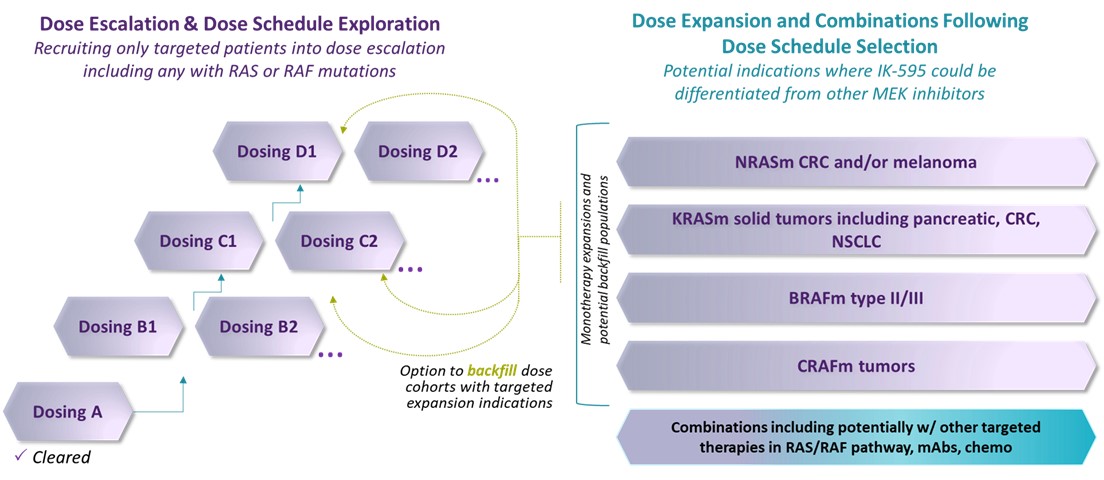 Dose Escalation & Dose Schedule Exploration

Recruiting only targeted patients into dose escalation including any with RAS or RAF mutations

Dosing D1

Dosing D2

…

Dosing C1

Dosing C2

…

Dosing B1

Dosing B2

…

Dosing A

✓ Cleared

Option to backfill dose cohorts with targeted expansion indications

Dose Expansion and Combinations Following Dose Schedule Selection

Potential indications where IK-595 could be differentiated from other MEK inhibitors

Monotherapy expansions and potential backfill populations

NRASm CRC and/or melanoma

KRASm solid tumors including pancreatic, CRC, NSCLC

BRAFm type II/III

CRAFm tumors

Combinations including potentially w/ other targeted therapies in RAS/RAF pathway, mAbs, chemo